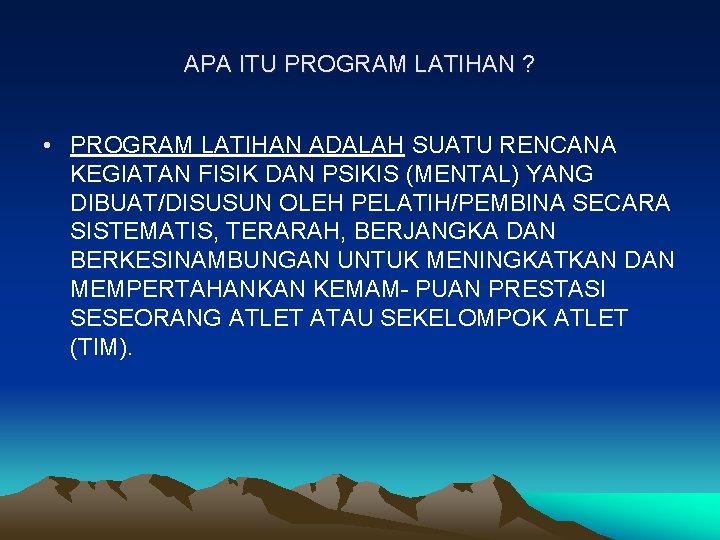 APA ITU PROGRAM LATIHAN ?

• PROGRAM LATIHAN ADALAH SUATU RENCANA KEGIATAN FISIK DAN PSIKIS (MENTAL) YANG DIBUAT/DISUSUN OLEH PELATIH/PEMBINA SECARA SISTEMATIS, TERARAH, BERJANGKA DAN BERKESINAMBUNGAN UNTUK MENINGKATKAN DAN MEMPERTAHANKAN KEMAM- PUAN PRESTASI SESEORANG ATLET ATAU SEKELOMPOK ATLET (TIM).